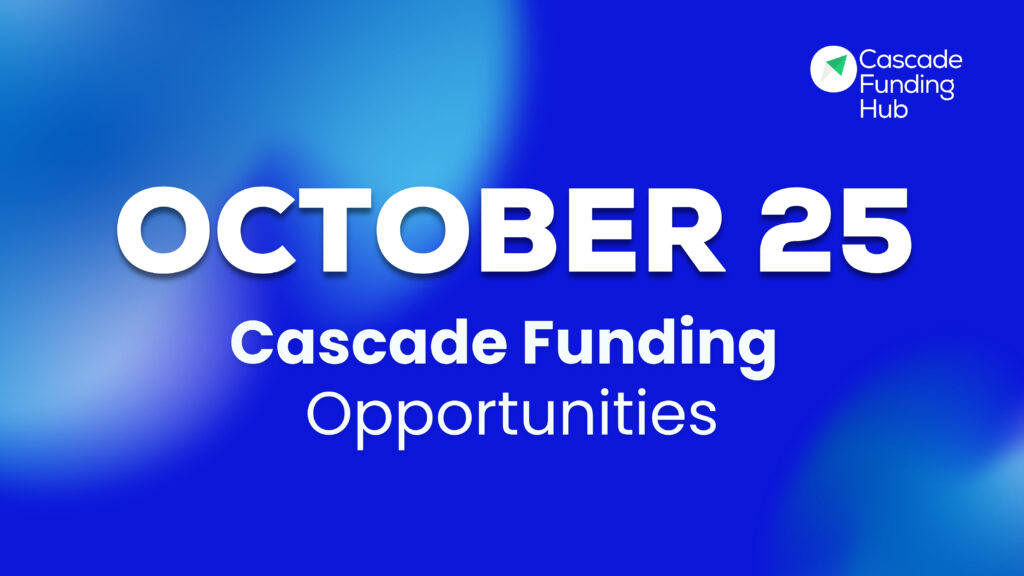 Cascade Funding Hub

OCTOBER 25

Cascade Funding Opportunities